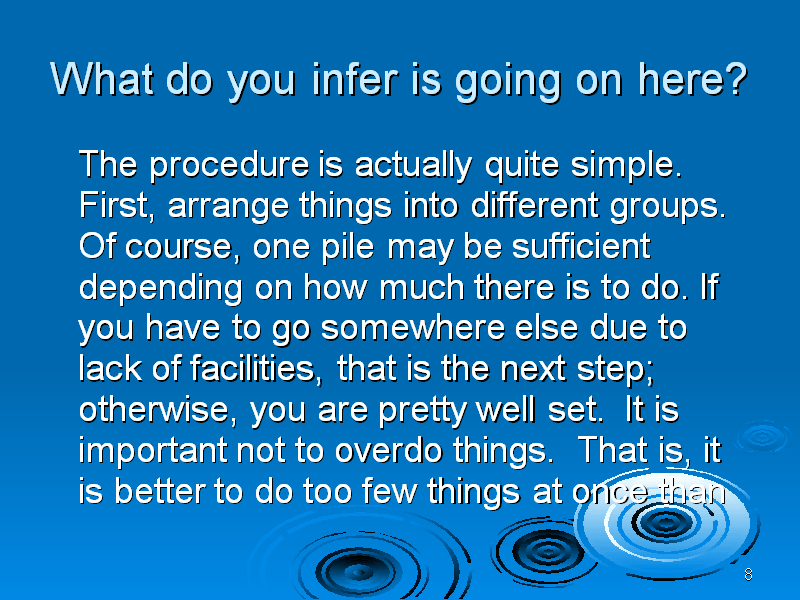 What do you infer is going on here?

The procedure is actually quite simple. First, arrange things into different groups. Of course, one pile may be sufficient depending on how much there is to do. If you have to go somewhere else due to lack of facilities, that is the next step; otherwise, you are pretty well set. It is important not to overdo things. That is, it is better to do too few things at once than

8